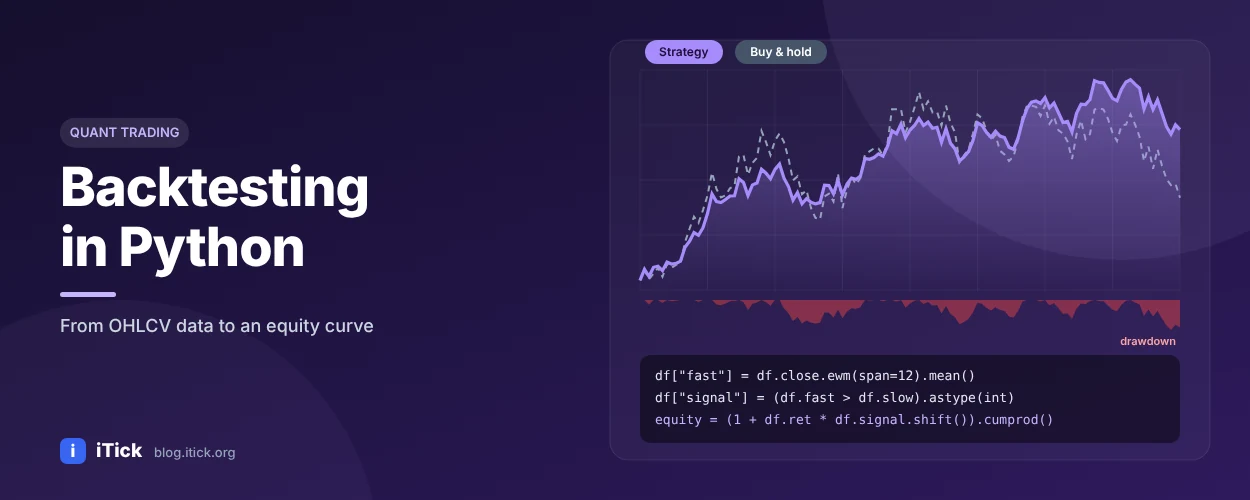 QUANT TRADING

Backtesting in Python

From OHLCV data to an equity curve

i iTick blog.itick.org

Strategy

Buy & hold

drawdown

df["fast"] = df.close.ewm(span=12).mean()
df["signal"] = (df.fast > df.slow).astype(int)
equity = (1 + df.ret * df.signal.shift()).cumprod()